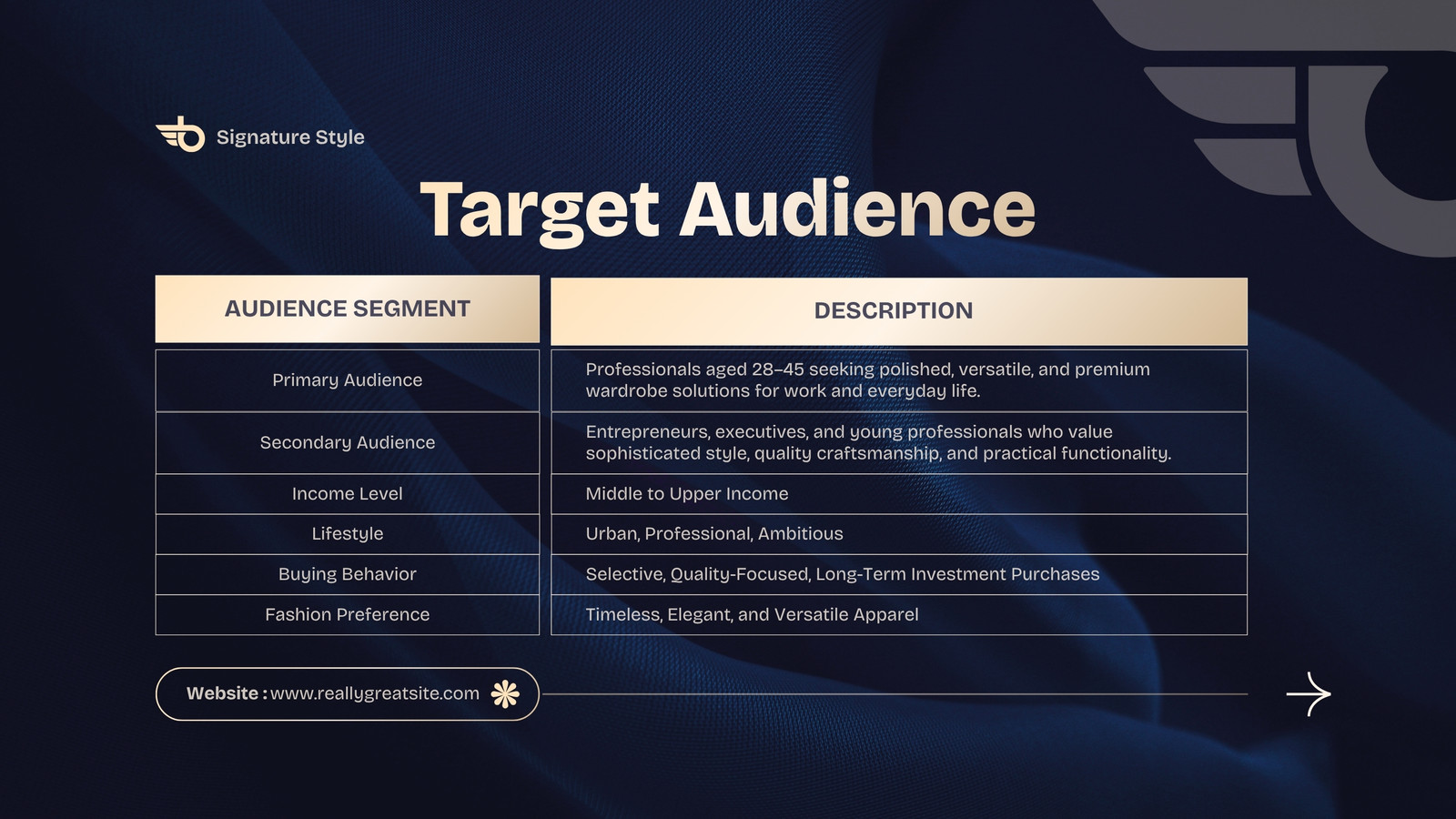 Signature Style

Target Audience

| AUDIENCE SEGMENT | DESCRIPTION |
|---|---|
| Primary Audience | Professionals aged 28–45 seeking polished, versatile, and premium wardrobe solutions for work and everyday life. |
| Secondary Audience | Entrepreneurs, executives, and young professionals who value sophisticated style, quality craftsmanship, and practical functionality. |
| Income Level | Middle to Upper Income |
| Lifestyle | Urban, Professional, Ambitious |
| Buying Behavior | Selective, Quality-Focused, Long-Term Investment Purchases |
| Fashion Preference | Timeless, Elegant, and Versatile Apparel |

Website : www.reallygreatsite.com